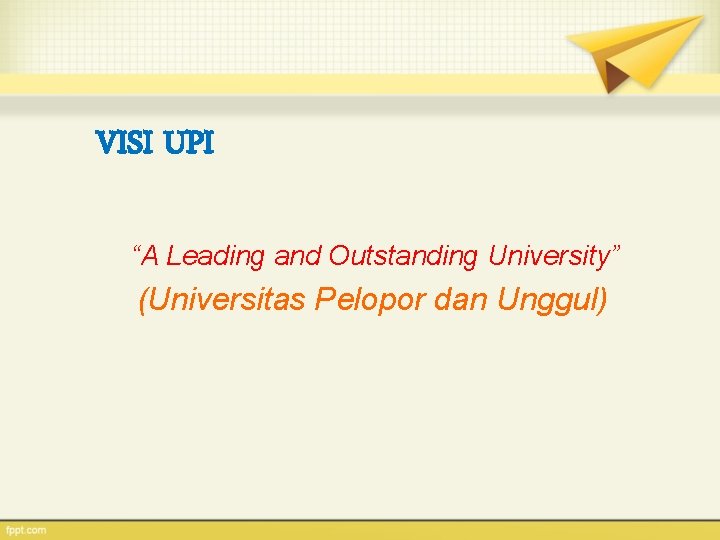 VISI UPI

“A Leading and Outstanding University”

(Universitas Pelopor dan Unggul)

fppt.com